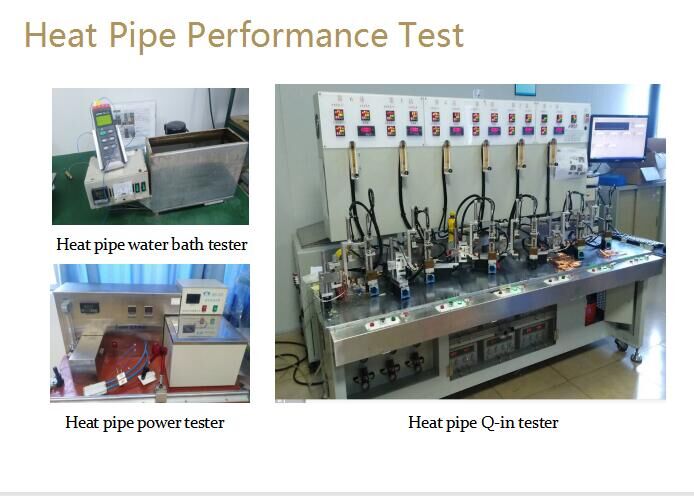 Heat Pipe Performance Test

Heat pipe water bath tester

Heat pipe power tester

Heat pipe Q-in tester